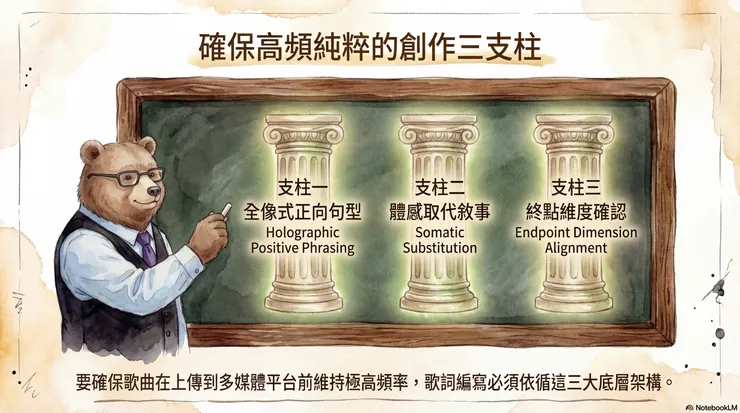 確保高頻純粹的創作三支柱

支柱一
全像式正向句型
Holographic
Positive Phrasing

支柱二
體感取代敘事
Somatic
Substitution

支柱三
終點維度確認
Endpoint Dimension
Alignment

要確保歌曲在上傳到多媒體平台前維持極高頻率，歌詞編寫必須依循這三大底層架構。

NotebookLM